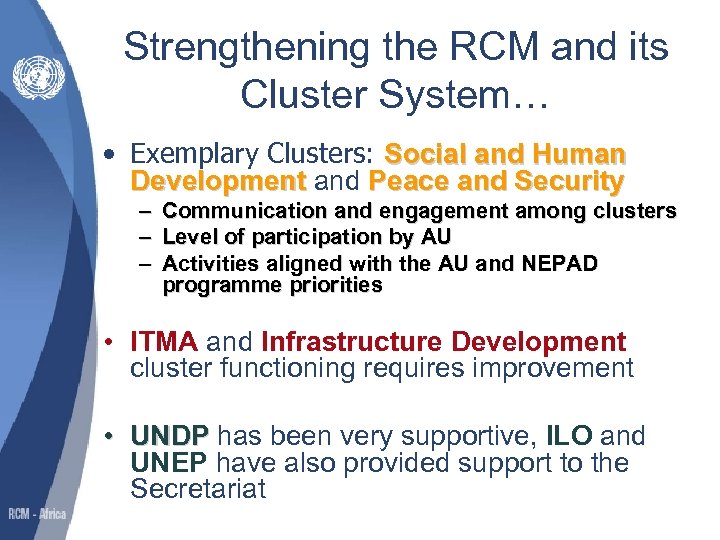 Strengthening the RCM and its Cluster System…

• Exemplary Clusters: Social and Human Development and Peace and Security

– Communication and engagement among clusters
– Level of participation by AU
– Activities aligned with the AU and NEPAD programme priorities

• ITMA and Infrastructure Development cluster functioning requires improvement

• UNDP has been very supportive, ILO and UNEP have also provided support to the Secretariat

RCM - Africa